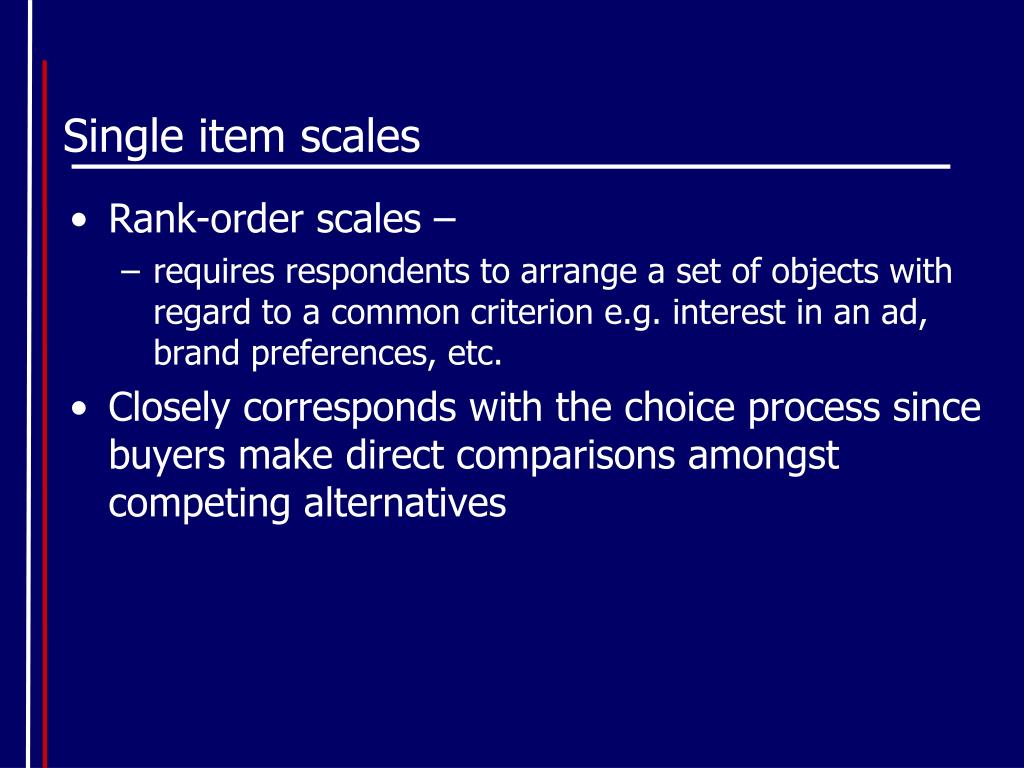 Single item scales

• Rank-order scales –
  – requires respondents to arrange a set of objects with regard to a common criterion e.g. interest in an ad, brand preferences, etc.
• Closely corresponds with the choice process since buyers make direct comparisons amongst competing alternatives